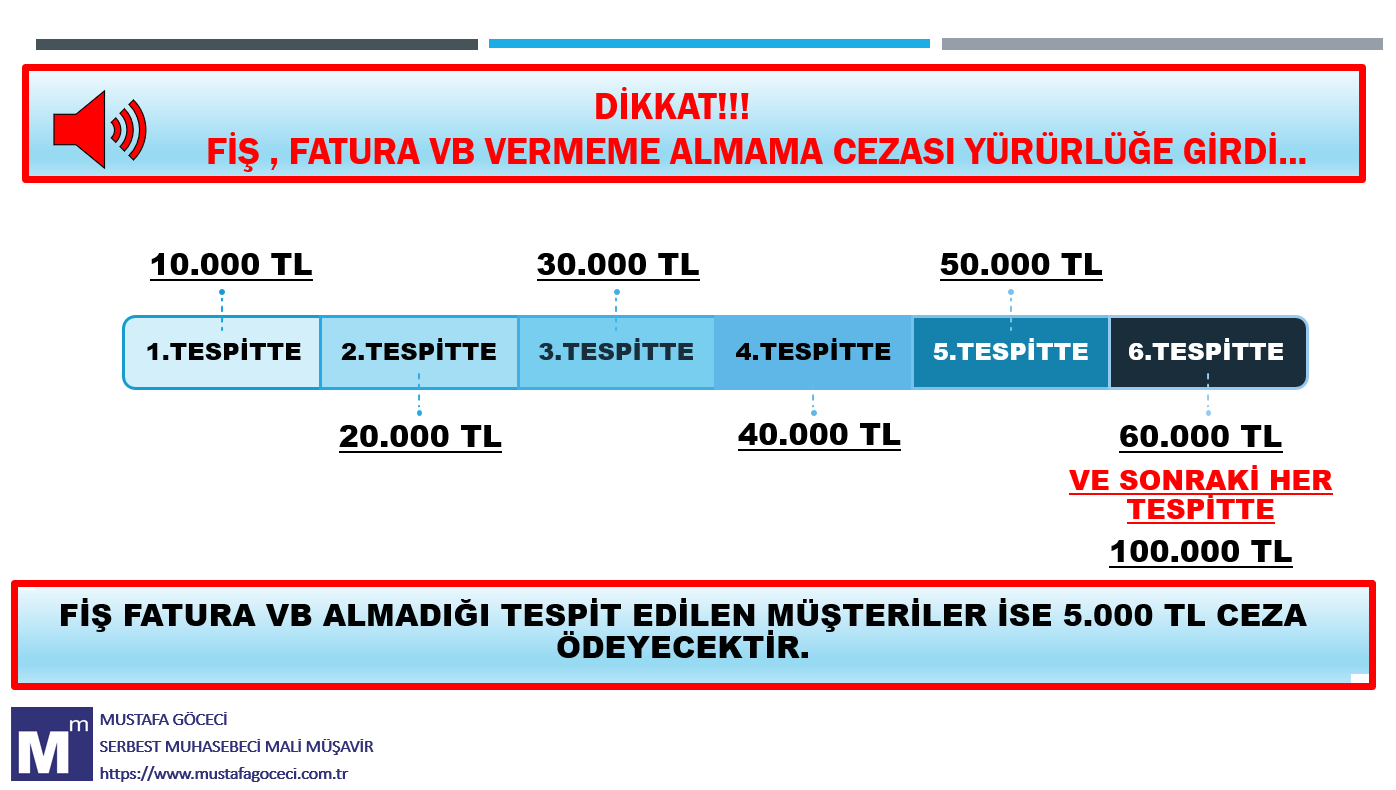 DİKKAT!!!
FİŞ , FATURA VB VERMEME ALMAMA CEZASI YÜRÜRLÜĞE GİRDİ…

10.000 TL
30.000 TL
50.000 TL

1.TESPİTTE
2.TESPİTTE
3.TESPİTTE
4.TESPİTTE
5.TESPİTTE
6.TESPİTTE

20.000 TL
40.000 TL
60.000 TL

VE SONRAKİ HER TESPİTTE

100.000 TL

FİŞ FATURA VB ALMADIĞI TESPİT EDİLEN MÜŞTERİLER İSE 5.000 TL CEZA ÖDEYECEKTİR.

Mm
MUSTAFA GÖCECİ
SERBEST MUHASEBECİ MALİ MÜŞAVİR
https://www.mustafagoceci.com.tr